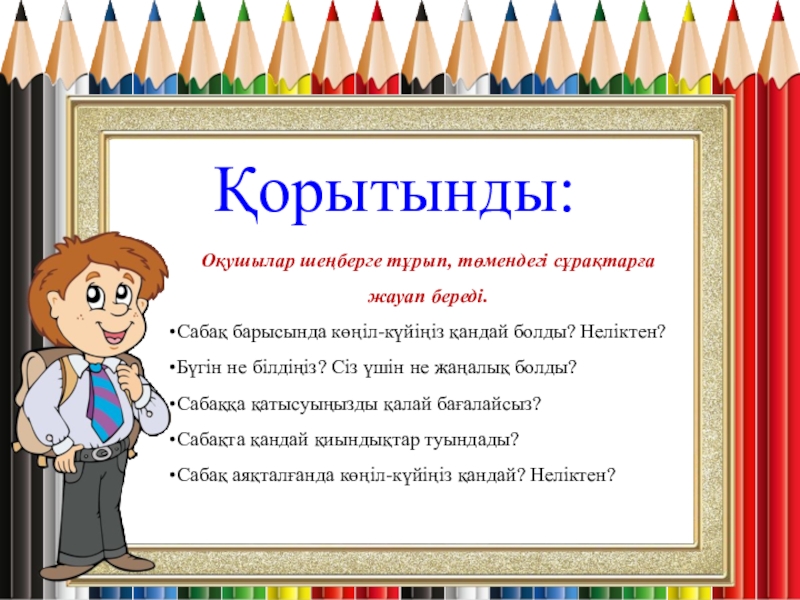 Қорытынды:

Оқушылар шеңберге тұрып, төмендегі сұрақтарға жауап береді.

•Сабақ барысында көңіл-күйіңіз қандай болды? Неліктен?

•Бүгін не білдіңіз? Сіз үшін не жаңалық болды?

•Сабаққа қатысуыңызды қалай бағалайсыз?

•Сабақта қандай қиындықтар туындады?

•Сабақ аяқталғанда көңіл-күйіңіз қандай? Неліктен?